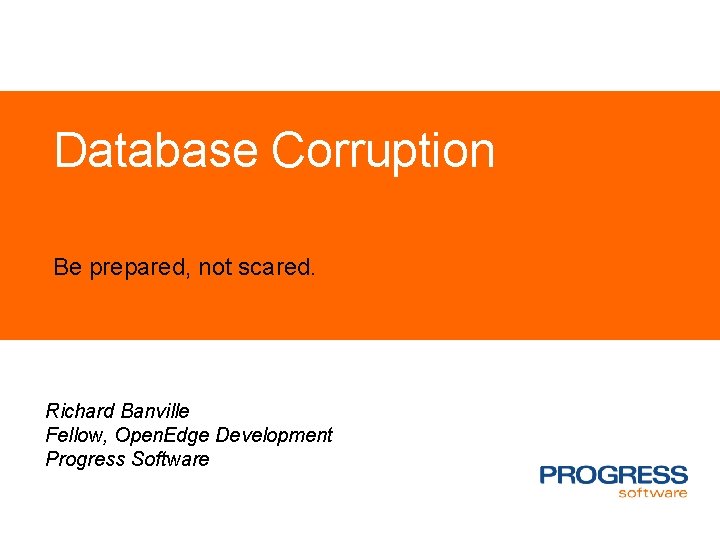 Database Corruption

Be prepared, not scared.

Richard Banville
Fellow, OpenEdge Development
Progress Software

PROGRESS
software